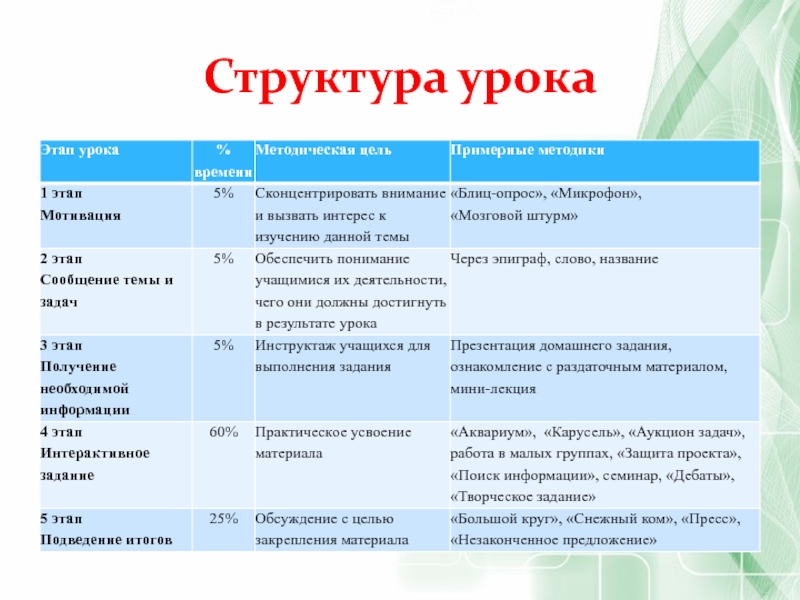 Структура урока

| Этап урока | % времени | Методическая цель | Примерные методики |
|---|---|---|---|
| 1 этап Мотивация | 5% | Сконцентрировать внимание и вызвать интерес к изучению данной темы | «Блиц-опрос», «Микрофон», «Мозговой штурм» |
| 2 этап Сообщение темы и задач | 5% | Обеспечить понимание учащимися их деятельности, чего они должны достигнуть в результате урока | Через эпиграф, слово, название |
| 3 этап Получение необходимой информации | 5% | Инструктаж учащихся для выполнения задания | Презентация домашнего задания, ознакомление с раздаточным материалом, мини-лекция |
| 4 этап Интерактивное задание | 60% | Практическое усвоение материала | «Аквариум», «Карусель», «Аукцион задач», работа в малых группах, «Защита проекта», «Поиск информации», семинар, «Дебаты», «Творческое задание» |
| 5 этап Подведение итогов | 25% | Обсуждение с целью закрепления материала | «Большой круг», «Снежный ком», «Пресс», «Незаконченное предложение» |